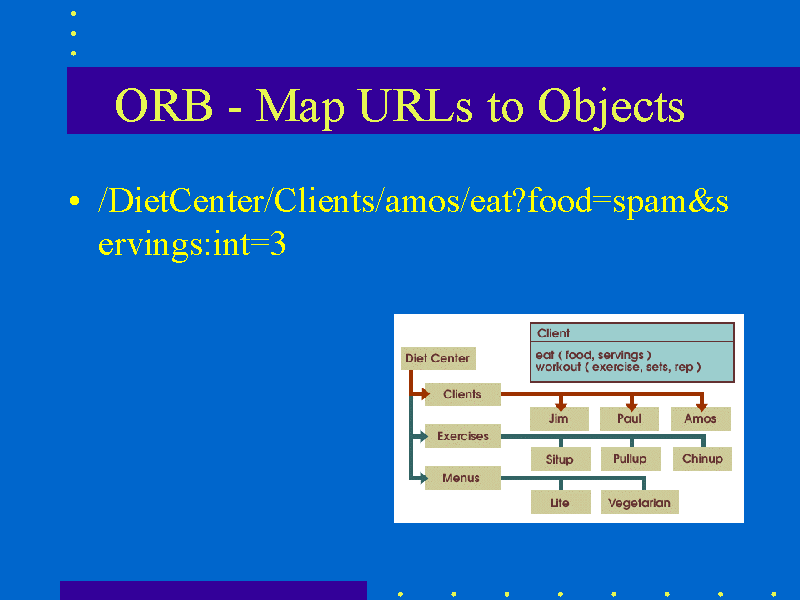 ORB - Map URLs to Objects

• /DietCenter/Clients/amos/eat?food=spam&servings:int=3

Client
eat ( food, servings )
workout ( exercise, sets, rep )

Diet Center
Clients
Jim
Paul
Amos
Exercises
Situp
Pullup
Chinup
Menus
Lite
Vegetarian